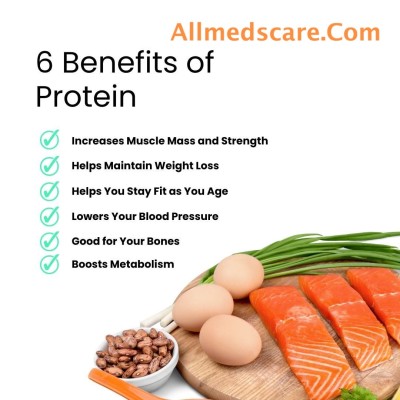 Allmedscare.Com

6 Benefits of Protein

Increases Muscle Mass and Strength
Helps Maintain Weight Loss
Helps You Stay Fit as You Age
Lowers Your Blood Pressure
Good for Your Bones
Boosts Metabolism